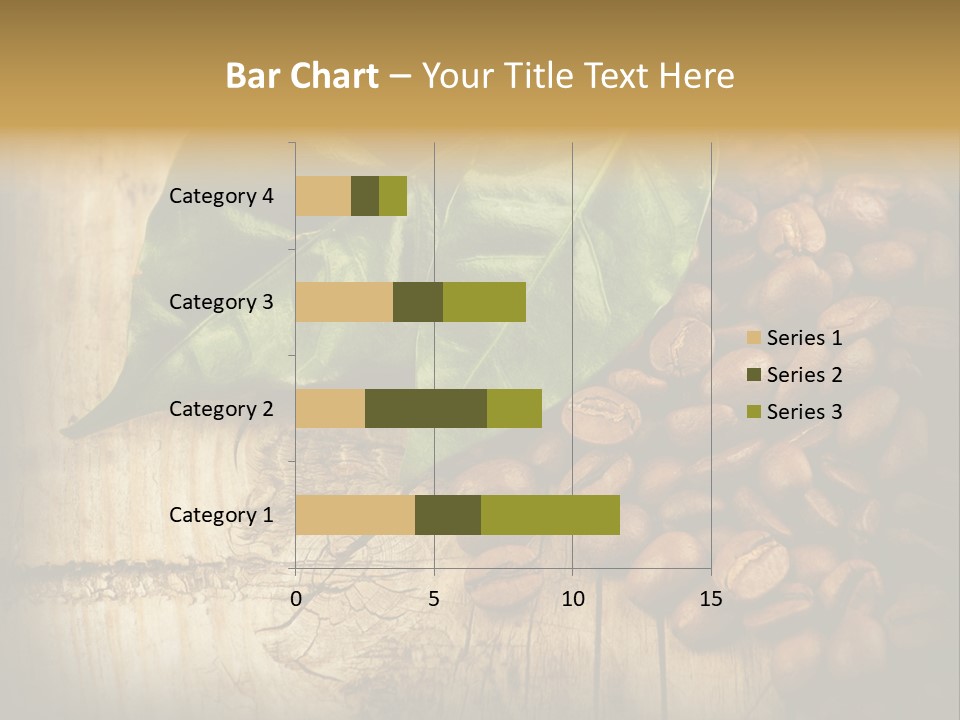 Bar Chart – Your Title Text Here

Category 4
Category 3
Category 2
Category 1

0
5
10
15

Series 1
Series 2
Series 3